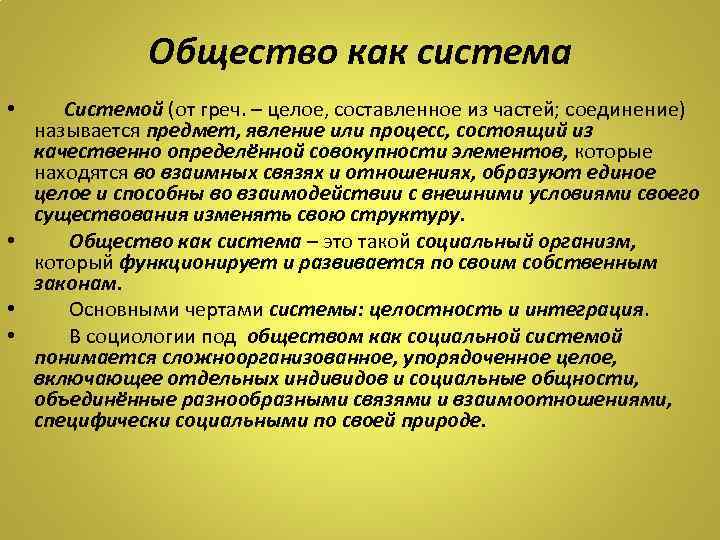 Общество как система

• Системой (от греч. – целое, составленное из частей; соединение) называется предмет, явление или процесс, состоящий из качественно определённой совокупности элементов, которые находятся во взаимных связях и отношениях, образуют единое целое и способны во взаимодействии с внешними условиями своего существования изменять свою структуру.

• Общество как система – это такой социальный организм, который функционирует и развивается по своим собственным законам.

• Основными чертами системы: целостность и интеграция.

• В социологии под обществом как социальной системой понимается сложноорганизованное, упорядоченное целое, включающее отдельных индивидов и социальные общности, объединённые разнообразными связями и взаимоотношениями, специфически социальными по своей природе.